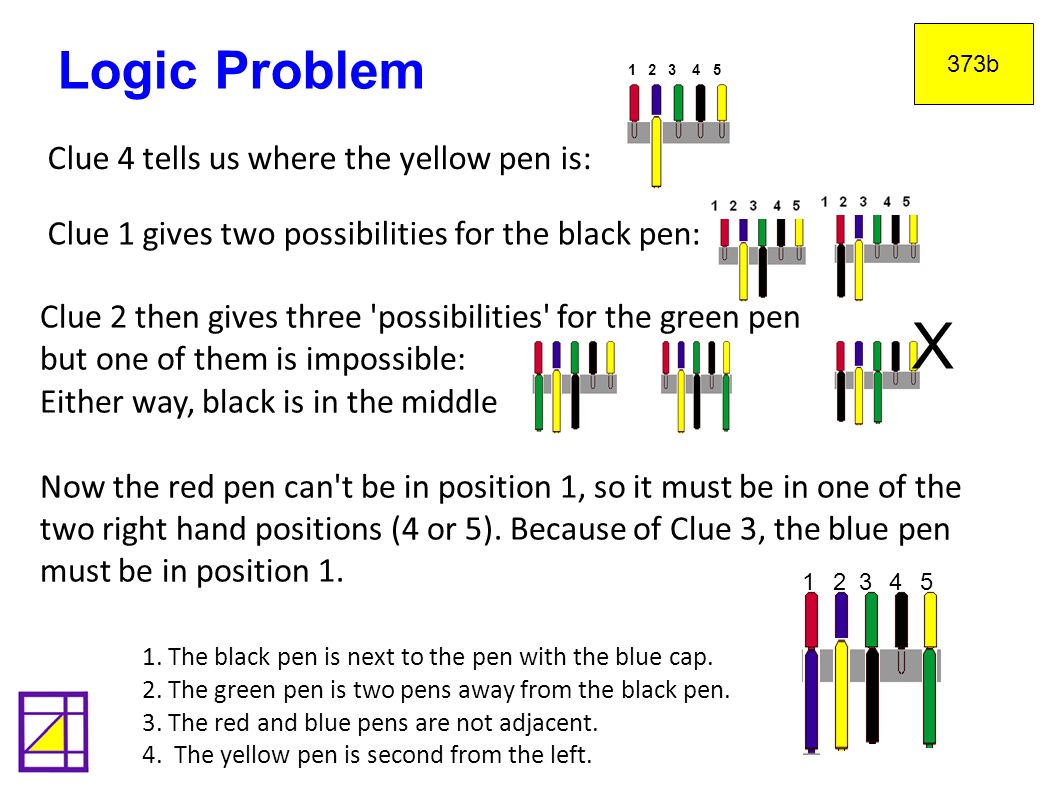 Logic Problem

373b

1 2 3 4 5

Clue 4 tells us where the yellow pen is:

1 2 3 4 5

1 2 3 4 5

Clue 1 gives two possibilities for the black pen:

Clue 2 then gives three 'possibilities' for the green pen but one of them is impossible:
Either way, black is in the middle

X

Now the red pen can't be in position 1, so it must be in one of the two right hand positions (4 or 5). Because of Clue 3, the blue pen must be in position 1.

1 2 3 4 5

1. The black pen is next to the pen with the blue cap.
2. The green pen is two pens away from the black pen.
3. The red and blue pens are not adjacent.
4. The yellow pen is second from the left.